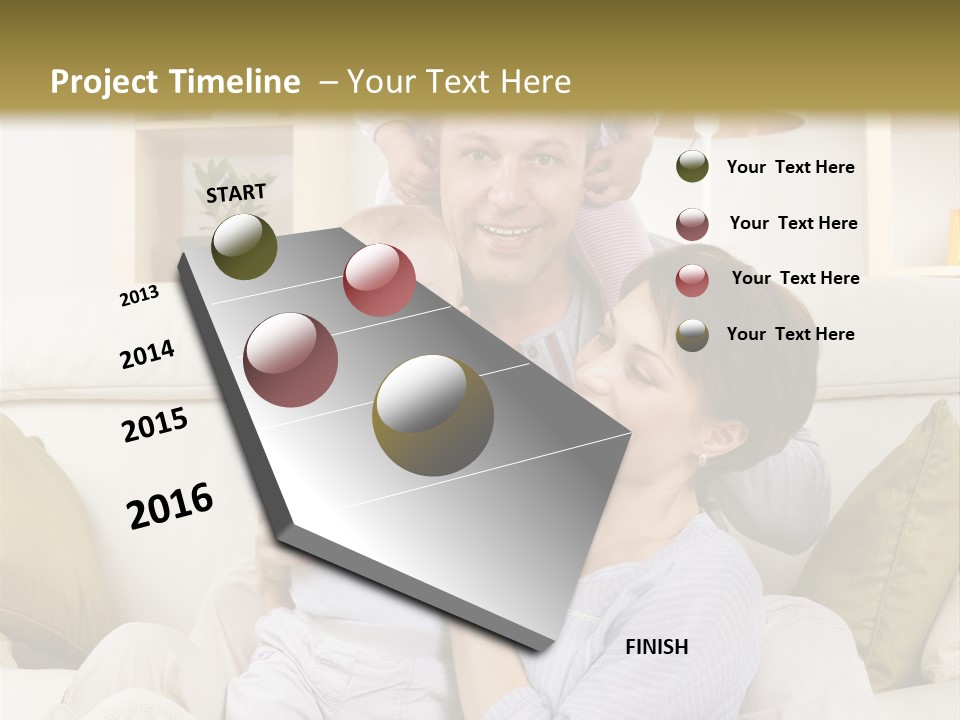 Project Timeline – Your Text Here

START

2013

2014

2015

2016

FINISH

Your Text Here

Your Text Here

Your Text Here

Your Text Here